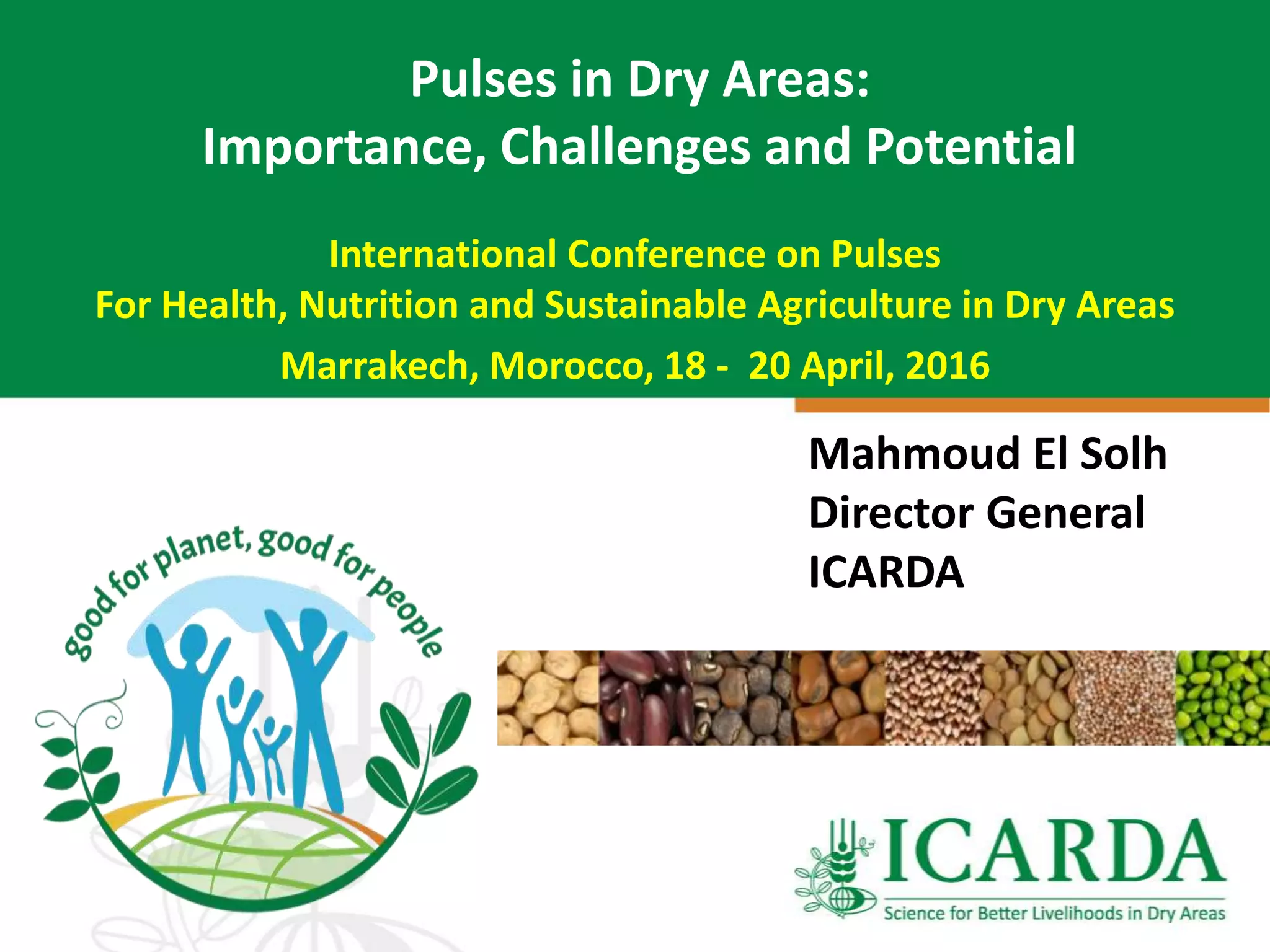 Pulses in Dry Areas:
Importance, Challenges and Potential

International Conference on Pulses
For Health, Nutrition and Sustainable Agriculture in Dry Areas
Marrakech, Morocco, 18 - 20 April, 2016

Mahmoud El Solh
Director General
ICARDA

good for planet, good for people

ICARDA
Science for Better Livelihoods in Dry Areas